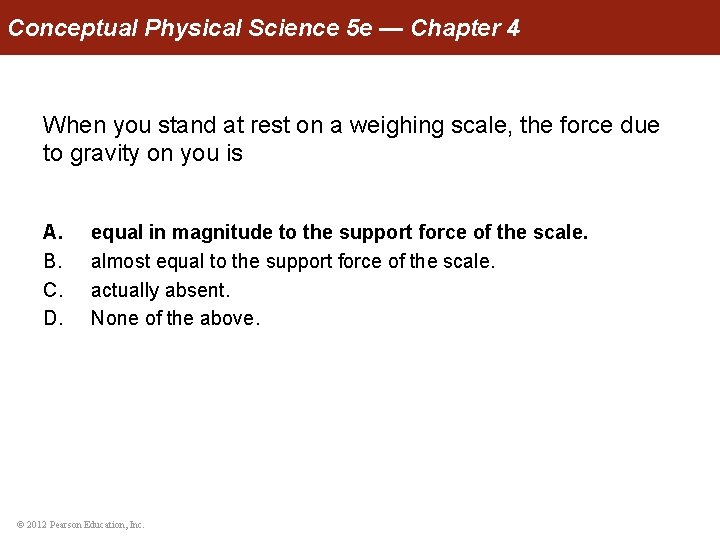 Conceptual Physical Science 5e — Chapter 4

When you stand at rest on a weighing scale, the force due to gravity on you is

A. equal in magnitude to the support force of the scale.
B. almost equal to the support force of the scale.
C. actually absent.
D. None of the above.

© 2012 Pearson Education, Inc.